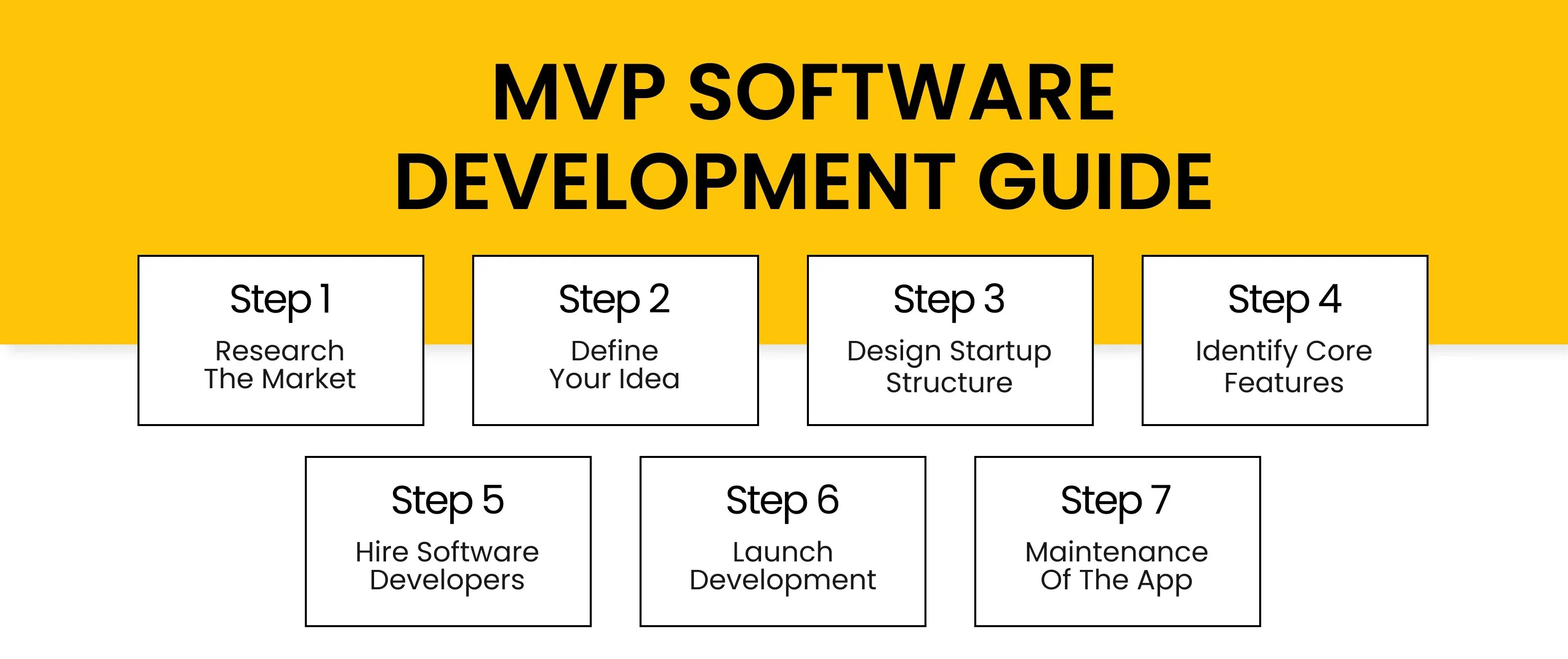 MVP SOFTWARE DEVELOPMENT GUIDE

Step 1
Research The Market

Step 2
Define Your Idea

Step 3
Design Startup Structure

Step 4
Identify Core Features

Step 5
Hire Software Developers

Step 6
Launch Development

Step 7
Maintenance Of The App